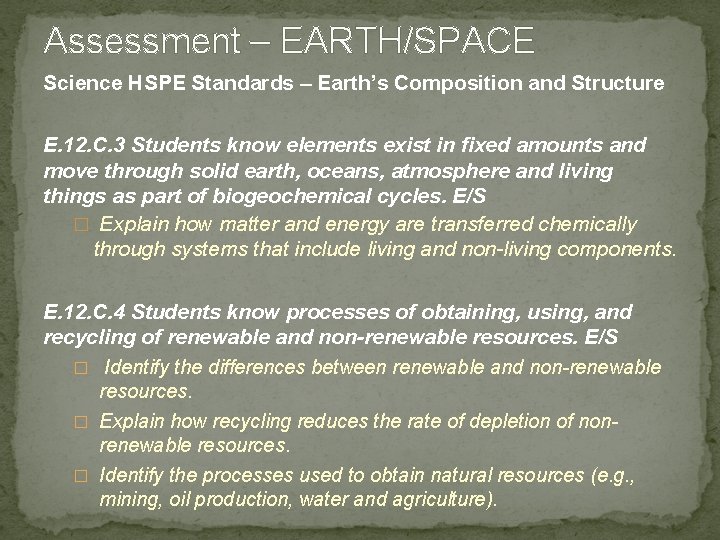 Assessment – EARTH/SPACE

Science HSPE Standards – Earth's Composition and Structure

E.12.C.3 Students know elements exist in fixed amounts and move through solid earth, oceans, atmosphere and living things as part of biogeochemical cycles. E/S

□ Explain how matter and energy are transferred chemically through systems that include living and non-living components.

E.12.C.4 Students know processes of obtaining, using, and recycling of renewable and non-renewable resources. E/S

□ Identify the differences between renewable and non-renewable resources.

□ Explain how recycling reduces the rate of depletion of non-renewable resources.

□ Identify the processes used to obtain natural resources (e.g., mining, oil production, water and agriculture).